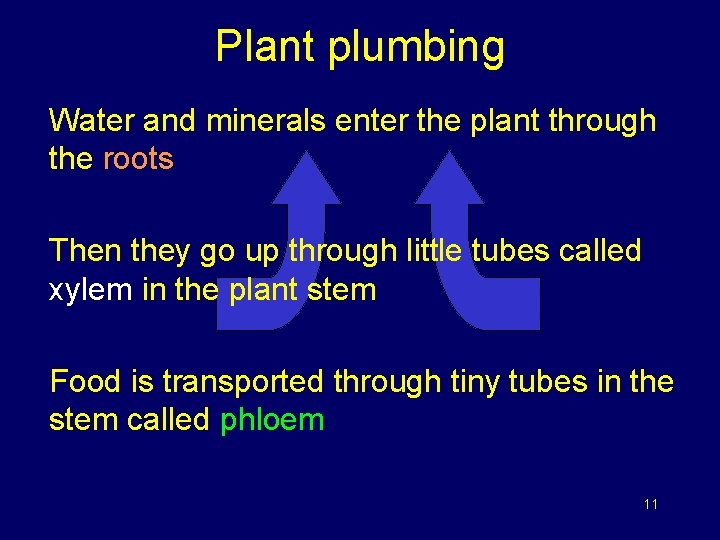 Plant plumbing

Water and minerals enter the plant through the roots

Then they go up through little tubes called xylem in the plant stem

Food is transported through tiny tubes in the stem called phloem

11